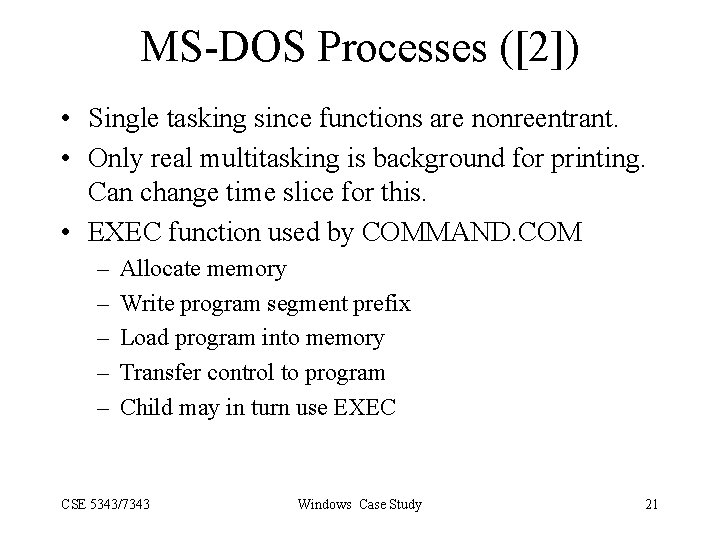 MS-DOS Processes ([2])

• Single tasking since functions are nonreentrant.
• Only real multitasking is background for printing. Can change time slice for this.
• EXEC function used by COMMAND.COM
– Allocate memory
– Write program segment prefix
– Load program into memory
– Transfer control to program
– Child may in turn use EXEC

CSE 5343/7343

Windows Case Study

21